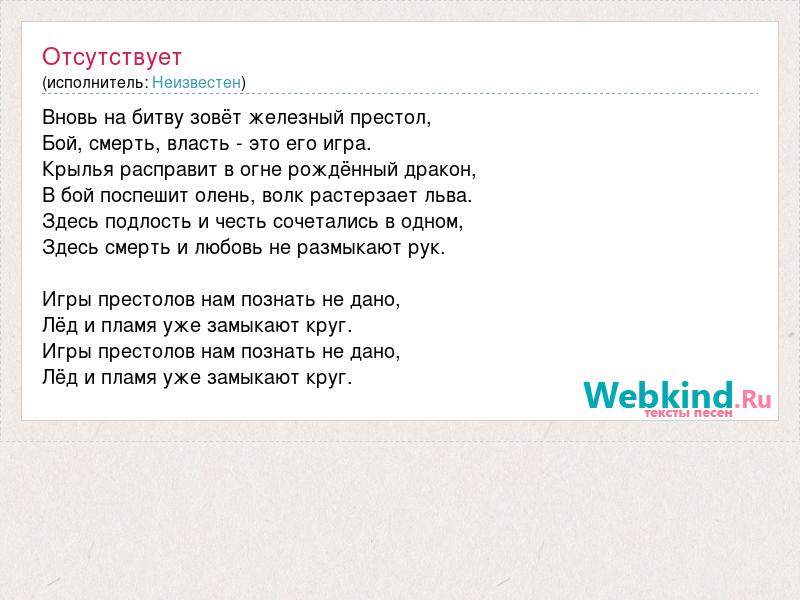 Отсутствует
(исполнитель: Неизвестен)

Вновь на битву зовёт железный престол,
Бой, смерть, власть - это его игра.
Крылья расправит в огне рождённый дракон,
В бой поспешит олень, волк растерзает льва.
Здесь подлость и честь сочетались в одном,
Здесь смерть и любовь не размыкают рук.

Игры престолов нам познать не дано,
Лёд и пламя уже замыкают круг.
Игры престолов нам познать не дано,
Лёд и пламя уже замыкают круг.

Webkind.Ru
тексты песен